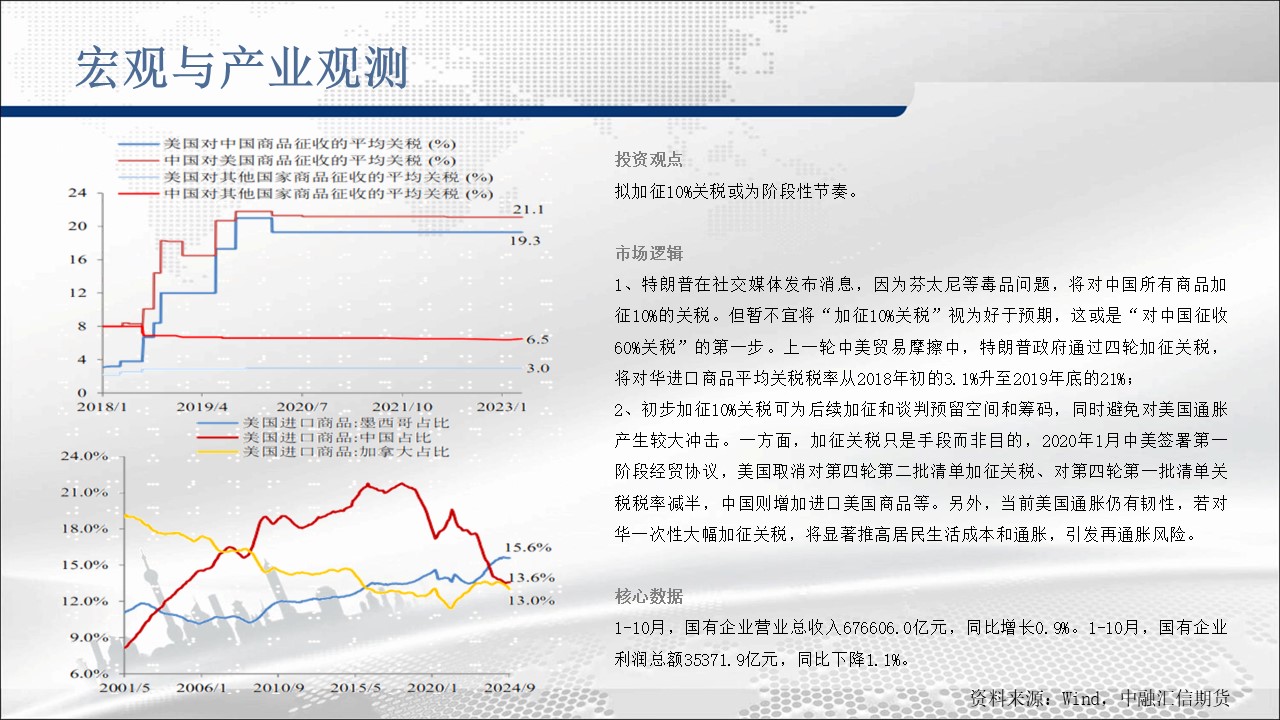 宏观与产业观测

美国对中国商品征收的平均关税 (%)
中国对美国商品征收的平均关税 (%)
美国对其他国家商品征收的平均关税 (%)
中国对其他国家商品征收的平均关税 (%)

24
20
16
12
8
4
0
21.1
19.3
6.5
3.0
2018/1 2019/4 2020/7 2021/10 2023/1

美国进口商品:墨西哥占比
美国进口商品:中国占比
美国进口商品:加拿大占比

24.0%
21.0%
18.0%
15.0%
12.0%
9.0%
6.0%
15.6%
13.6%
13.0%
2001/5 2006/1 2010/9 2015/5 2020/1 2024/9

投资观点

拟加征10%关税或为阶段性节奏。

市场逻辑

1、特朗普在社交媒体发布消息，因为芬太尼等毒品问题，将对中国所有商品加征10%的关税。但暂不宜将“加征10%关税”视为好于预期，这或是“对中国征收60%关税”的第一步。上一轮中美贸易摩擦中，特朗普政府通过四轮加征关税，将对华进口商品平均关税税率从2018年初的3.1%升至2019年底的21%；

2、初步加征10%关税可为后续加征和谈判预留空间和筹码，同时避免对美国通胀产生较大冲击。一方面，加征关税只是手段而非目的，2020年1月中美签署第一阶段经贸协议，美国取消对第四轮第二批清单加征关税、对第四轮第一批清单关税税率减半，中国则增加进口美国商品等。另外，当前美国通胀仍有韧性，若对华一次性大幅加征关税，将显著推高居民生活成本和通胀，引发再通胀风险。

核心数据

1-10月，国有企业营业总收入676606.0亿元，同比增长0.9%。1-10月，国有企业利润总额35371.9亿元，同比下降1.1%。

资料来源：Wind，中融汇信期货